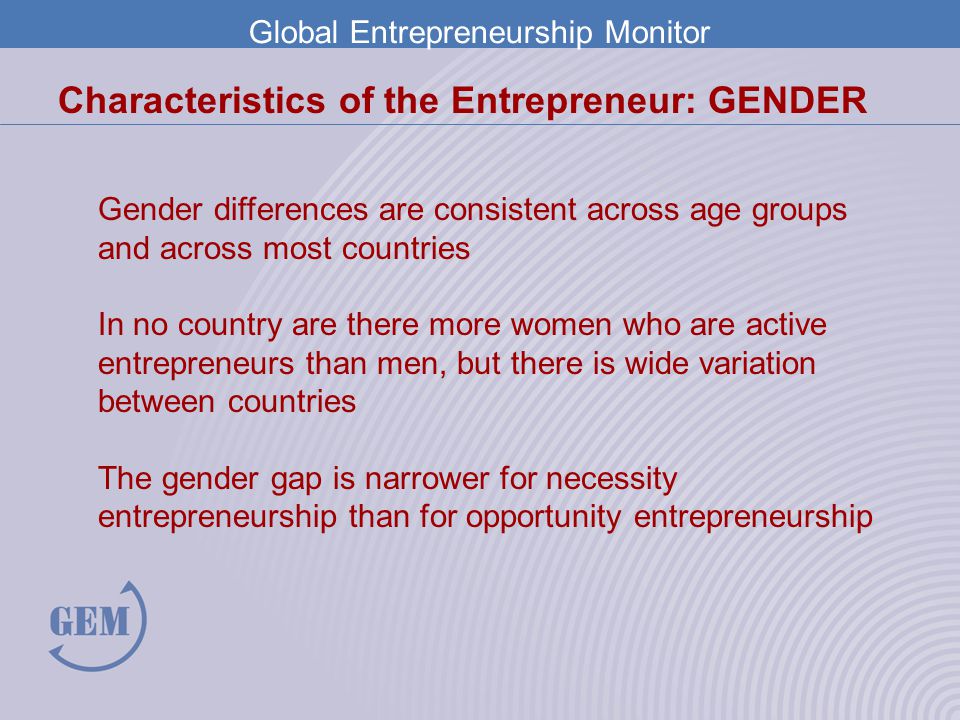 Global Entrepreneurship Monitor

Characteristics of the Entrepreneur: GENDER

Gender differences are consistent across age groups and across most countries

In no country are there more women who are active entrepreneurs than men, but there is wide variation between countries

The gender gap is narrower for necessity entrepreneurship than for opportunity entrepreneurship

GEM